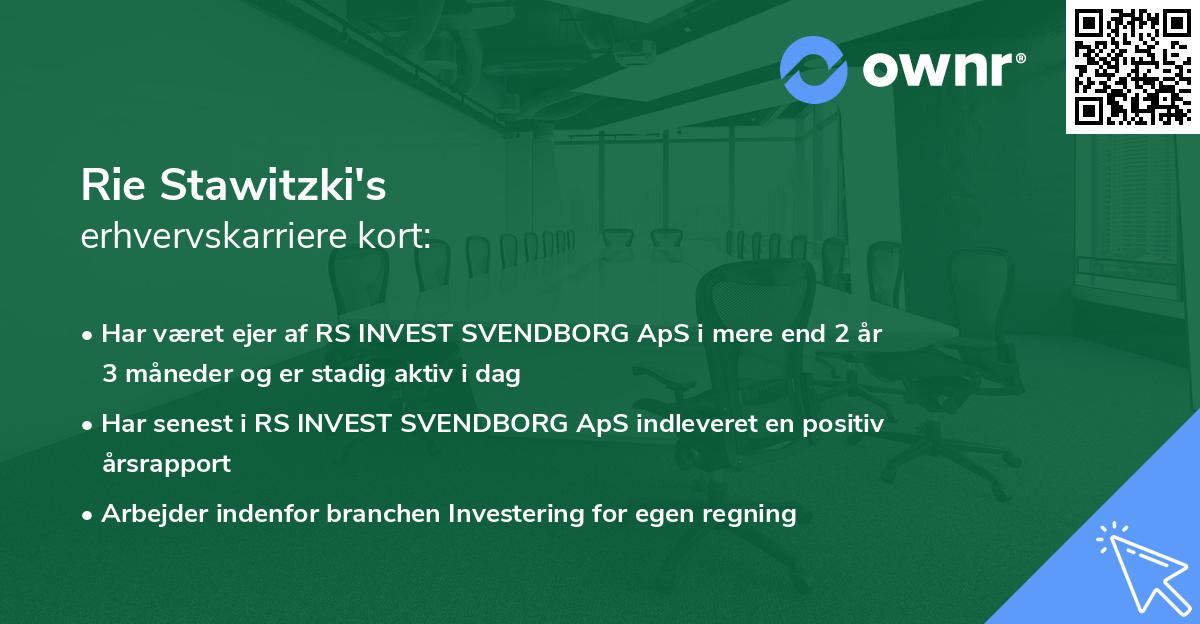 ownr®

Rie Stawitzki's
erhvervskarriere kort:

• Har været ejer af RS INVEST SVENDBORG ApS i mere end 2 år 3 måneder og er stadig aktiv i dag

• Har senest i RS INVEST SVENDBORG ApS indleveret en positiv årsrapport

• Arbejder indenfor branchen Investering for egen regning